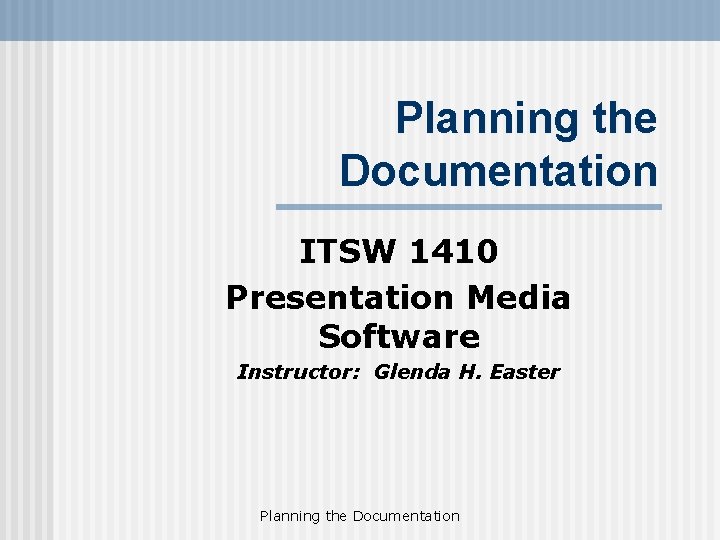 Planning the Documentation

ITSW 1410
Presentation Media Software
Instructor: Glenda H. Easter

Planning the Documentation